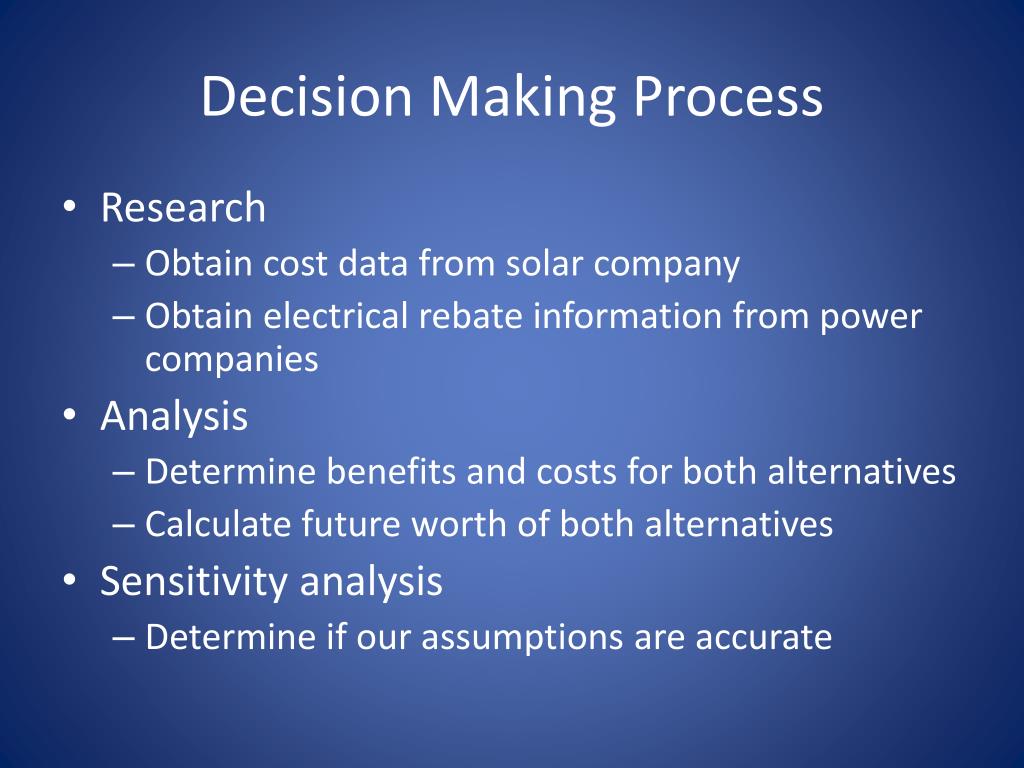 Decision Making Process

• Research
– Obtain cost data from solar company
– Obtain electrical rebate information from power companies
• Analysis
– Determine benefits and costs for both alternatives
– Calculate future worth of both alternatives
• Sensitivity analysis
– Determine if our assumptions are accurate